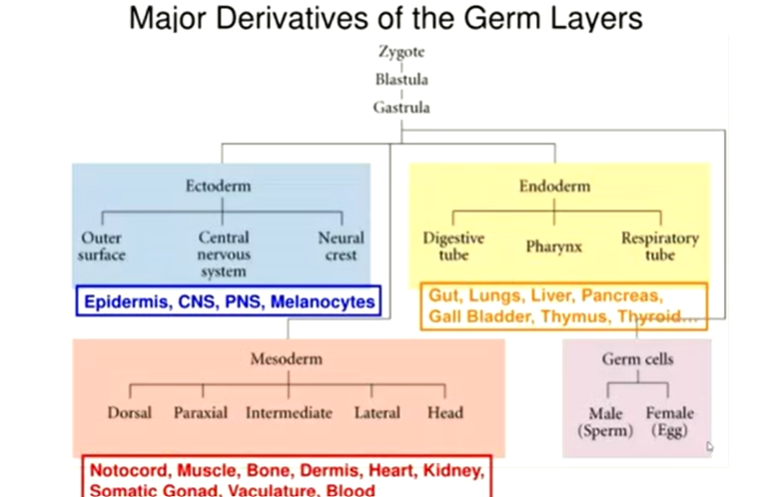 Major Derivatives of the Germ Layers

Zygote
Blastula
Gastrula

Ectoderm

Outer surface

Central nervous system

Neural crest

Epidermis, CNS, PNS, Melanocytes

Endoderm

Digestive tube

Pharynx

Respiratory tube

Gut, Lungs, Liver, Pancreas, Gall Bladder, Thymus, Thyroid...

Mesoderm

Dorsal

Paraxial

Intermediate

Lateral

Head

Notocord, Muscle, Bone, Dermis, Heart, Kidney, Somatic Gonad, Vaculature, Blood

Germ cells

Male (Sperm)

Female (Egg)